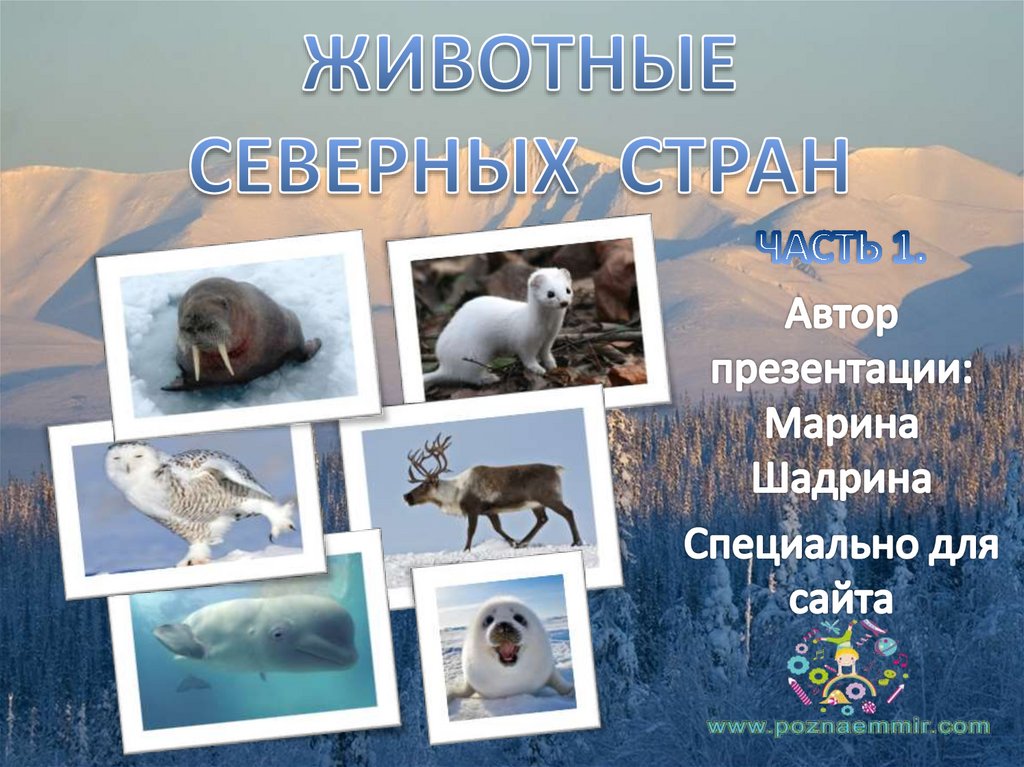 ЖИВОТНЫЕ СЕВЕРНЫХ СТРАН

ЧАСТЬ 1.

Автор презентации: Марина Шадрина

Специально для сайта

www.poznaemmir.com